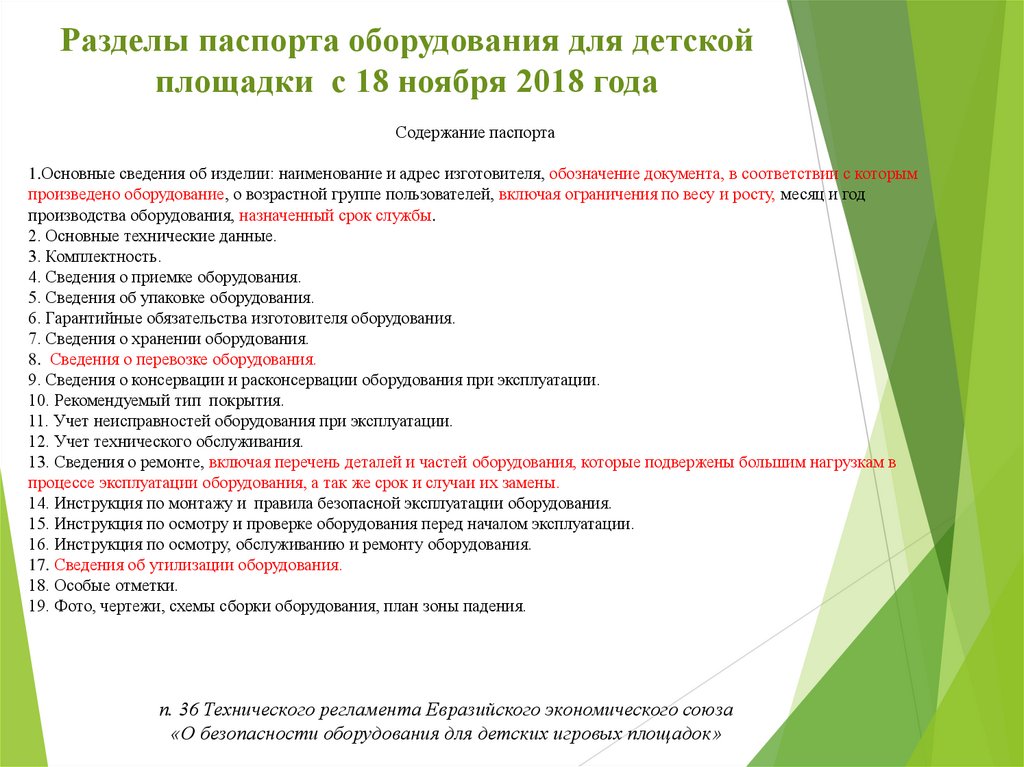 Разделы паспорта оборудования для детской площадки с 18 ноября 2018 года

Содержание паспорта

1.Основные сведения об изделии: наименование и адрес изготовителя, обозначение документа, в соответствии с которым произведено оборудование, о возрастной группе пользователей, включая ограничения по весу и росту, месяц и год производства оборудования, назначенный срок службы.
2. Основные технические данные.
3. Комплектность.
4. Сведения о приемке оборудования.
5. Сведения об упаковке оборудования.
6. Гарантийные обязательства изготовителя оборудования.
7. Сведения о хранении оборудования.
8. Сведения о перевозке оборудования.
9. Сведения о консервации и расконсервации оборудования при эксплуатации.
10. Рекомендуемый тип покрытия.
11. Учет неисправностей оборудования при эксплуатации.
12. Учет технического обслуживания.
13. Сведения о ремонте, включая перечень деталей и частей оборудования, которые подвержены большим нагрузкам в процессе эксплуатации оборудования, а так же срок и случаи их замены.
14. Инструкция по монтажу и правила безопасной эксплуатации оборудования.
15. Инструкция по осмотру и проверке оборудования перед началом эксплуатации.
16. Инструкция по осмотру, обслуживанию и ремонту оборудования.
17. Сведения об утилизации оборудования.
18. Особые отметки.
19. Фото, чертежи, схемы сборки оборудования, план зоны падения.

п. 36 Технического регламента Евразийского экономического союза «О безопасности оборудования для детских игровых площадок»